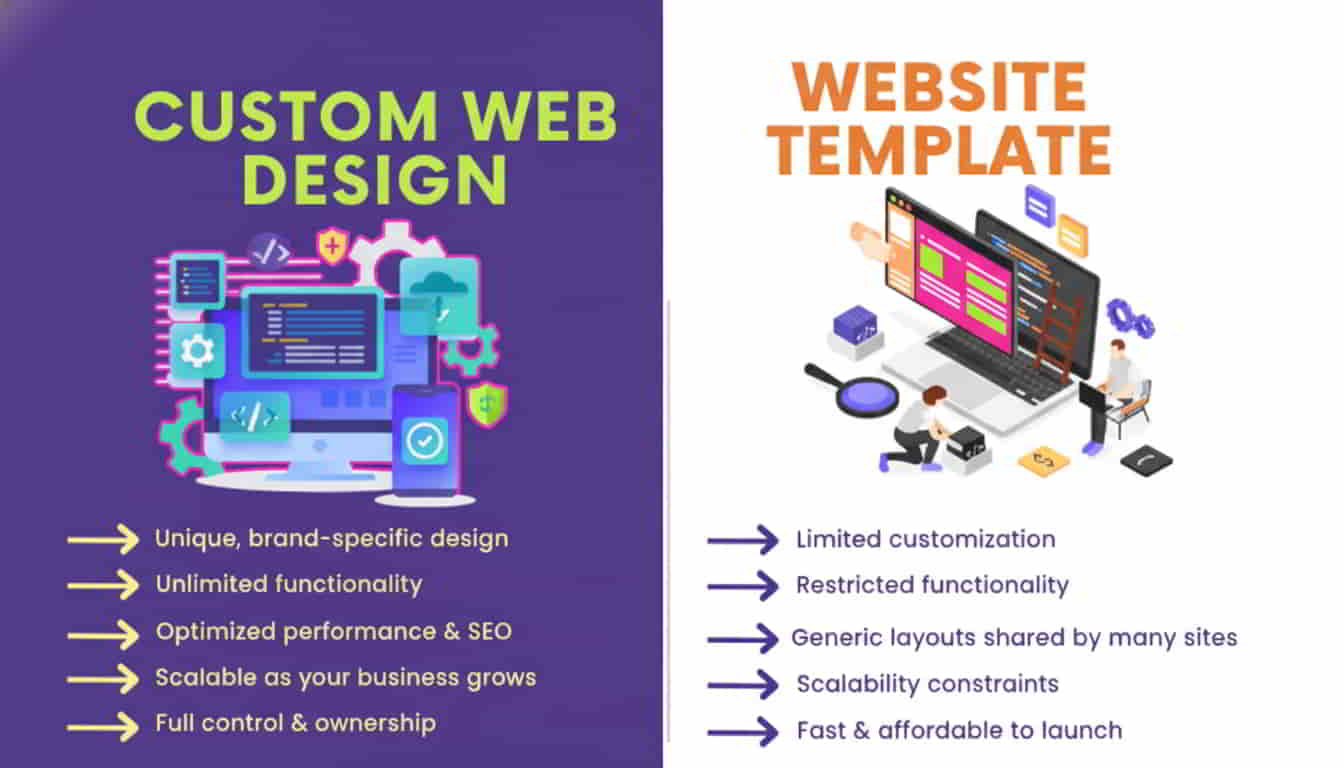 CUSTOM WEB DESIGN

Unique, brand-specific design
Unlimited functionality
Optimized performance & SEO
Scalable as your business grows
Full control & ownership

WEBSITE TEMPLATE

Limited customization
Restricted functionality
Generic layouts shared by many sites
Scalability constraints
Fast & affordable to launch